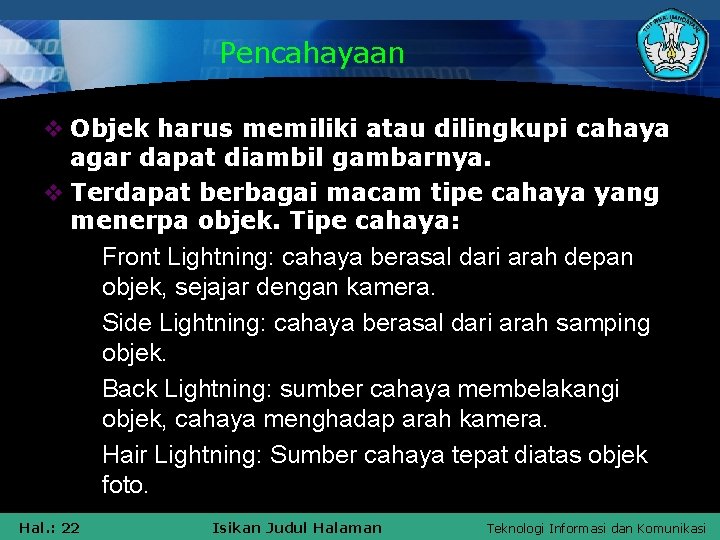 Pencahayaan

❖ Objek harus memiliki atau dilingkupi cahaya agar dapat diambil gambarnya.

❖ Terdapat berbagai macam tipe cahaya yang menerpa objek. Tipe cahaya:

Front Lightning: cahaya berasal dari arah depan objek, sejajar dengan kamera.

Side Lightning: cahaya berasal dari arah samping objek.

Back Lightning: sumber cahaya membelakangi objek, cahaya menghadap arah kamera.

Hair Lightning: Sumber cahaya tepat diatas objek foto.

Hal.: 22 Isikan Judul Halaman Teknologi Informasi dan Komunikasi